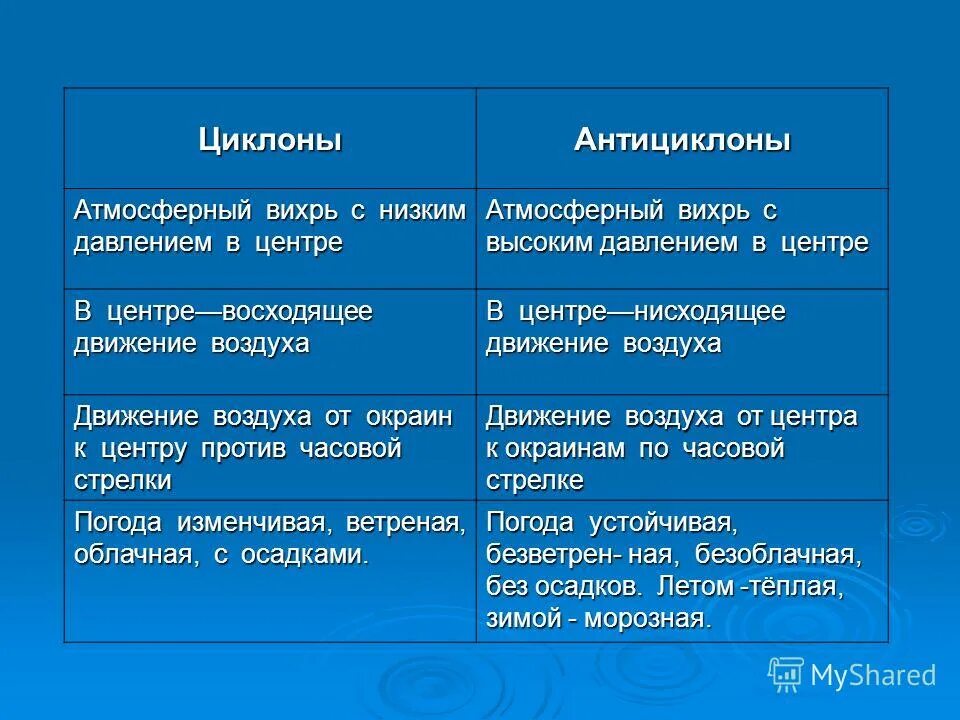 | Циклоны | Антициклоны |
|---|---|
| Атмосферный вихрь с низким давлением в центре | Атмосферный вихрь с высоким давлением в центре |
| В центре—восходящее движение воздуха | В центре—нисходящее движение воздуха |
| Движение воздуха от окраин к центру против часовой стрелки | Движение воздуха от центра к окраинам по часовой стрелке |
| Погода изменчивая, ветреная, облачная, с осадками. | Погода устойчивая, безветрен- ная, безоблачная, без осадков. Летом -тёплая, зимой - морозная. |

MyShared